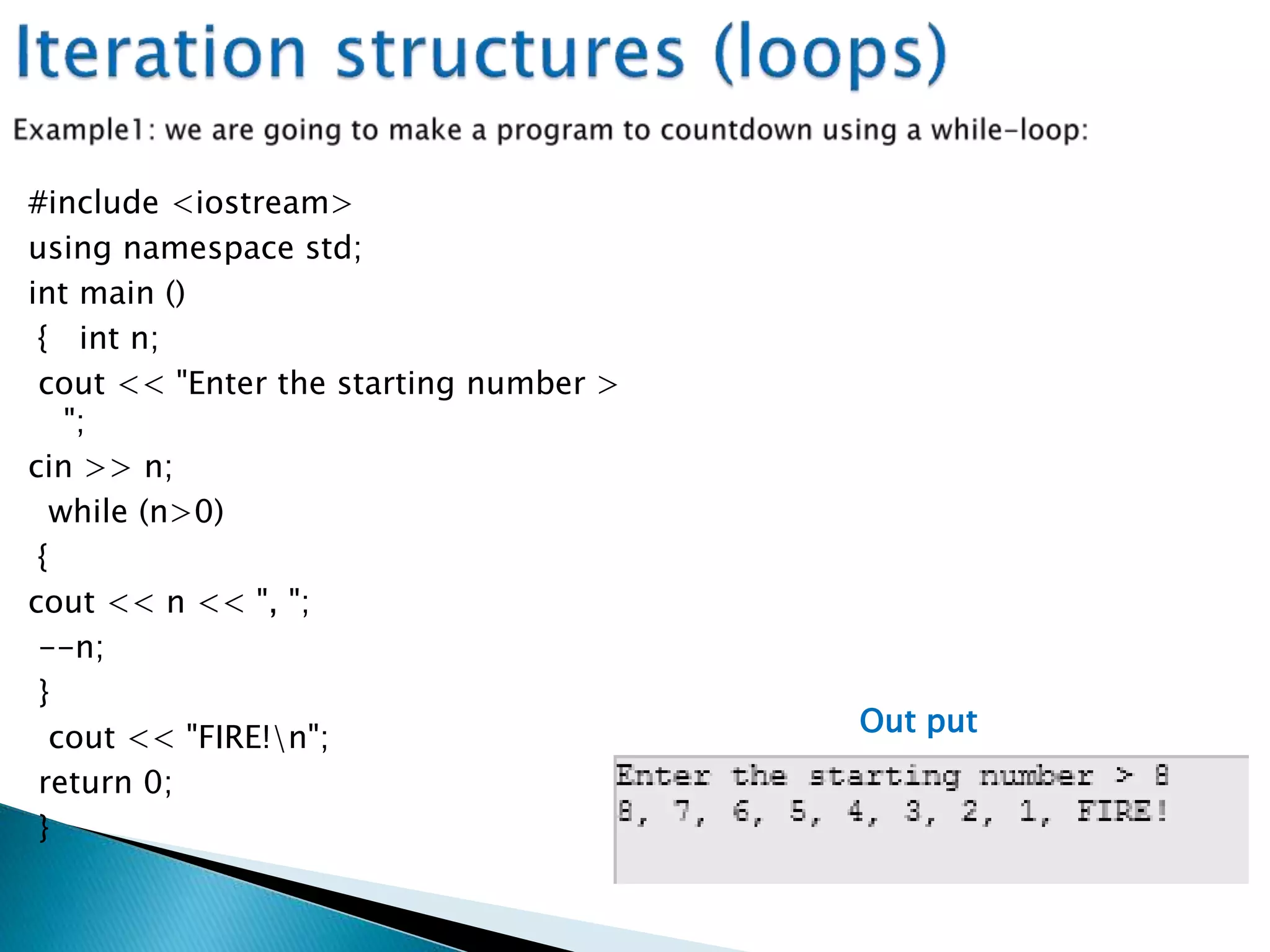 Iteration structures (loops)

Example1: we are going to make a program to countdown using a while-loop:

#include <iostream>
using namespace std;
int main ()
{ int n;
cout << "Enter the starting number > ";
cin >> n;
while (n>0)
{
cout << n << ", ";
--n;
}
cout << "FIRE!\n";
return 0;
}

Out put

Enter the starting number > 8
8, 7, 6, 5, 4, 3, 2, 1, FIRE!